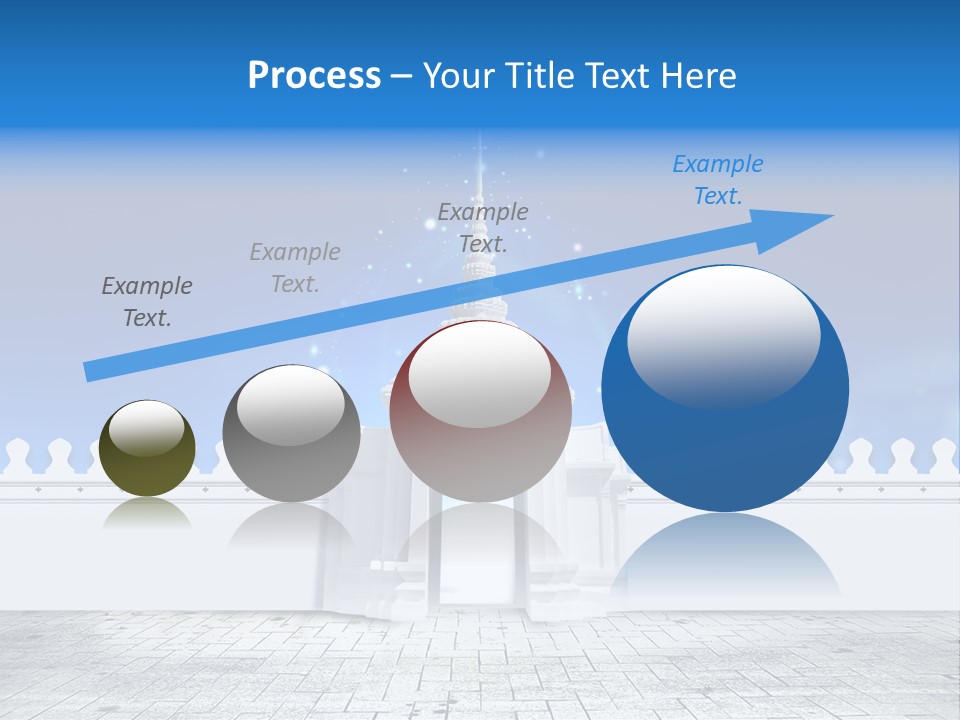 Process – Your Title Text Here

Example Text.

Example Text.

Example Text.

Example Text.